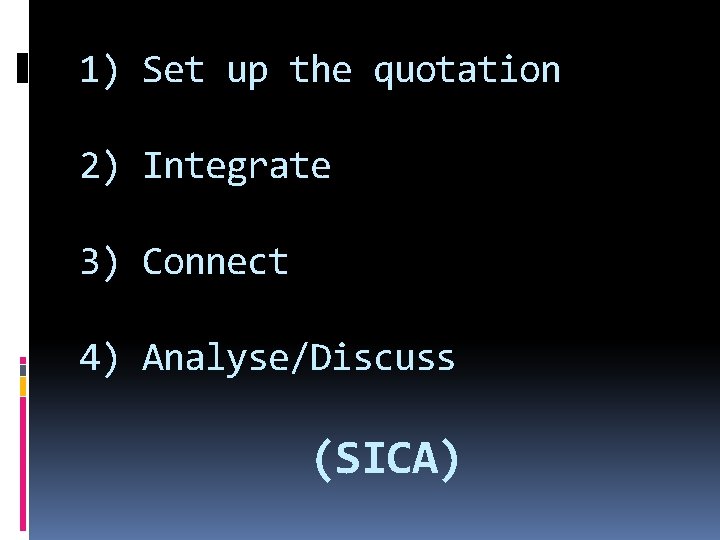 1) Set up the quotation

2) Integrate

3) Connect

4) Analyse/Discuss

(SICA)